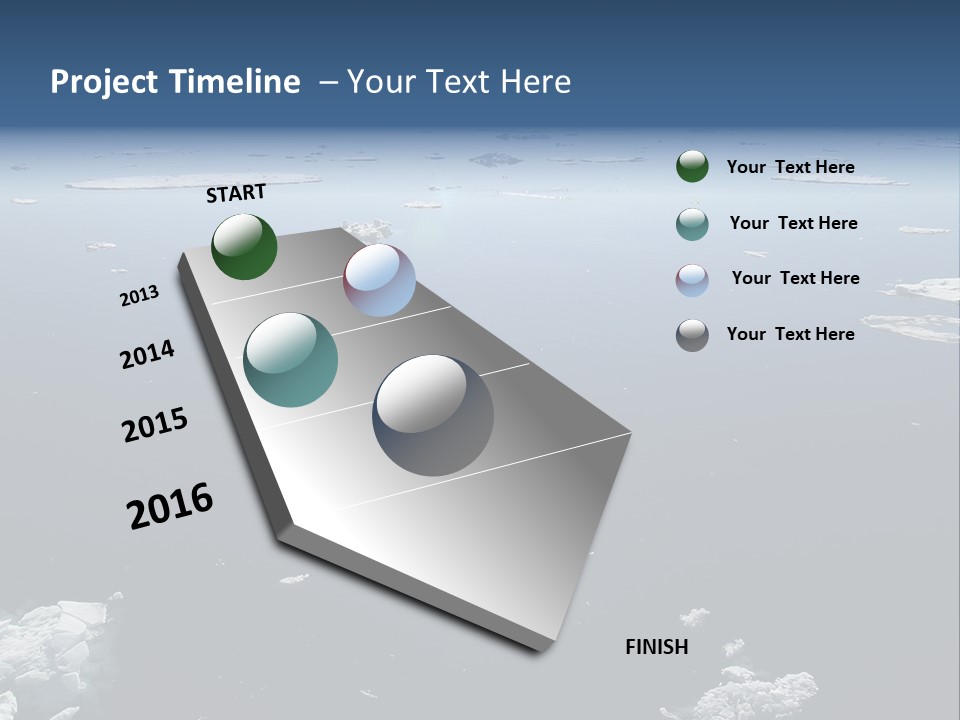 Project Timeline – Your Text Here

START

2013

2014

2015

2016

FINISH

Your Text Here

Your Text Here

Your Text Here

Your Text Here